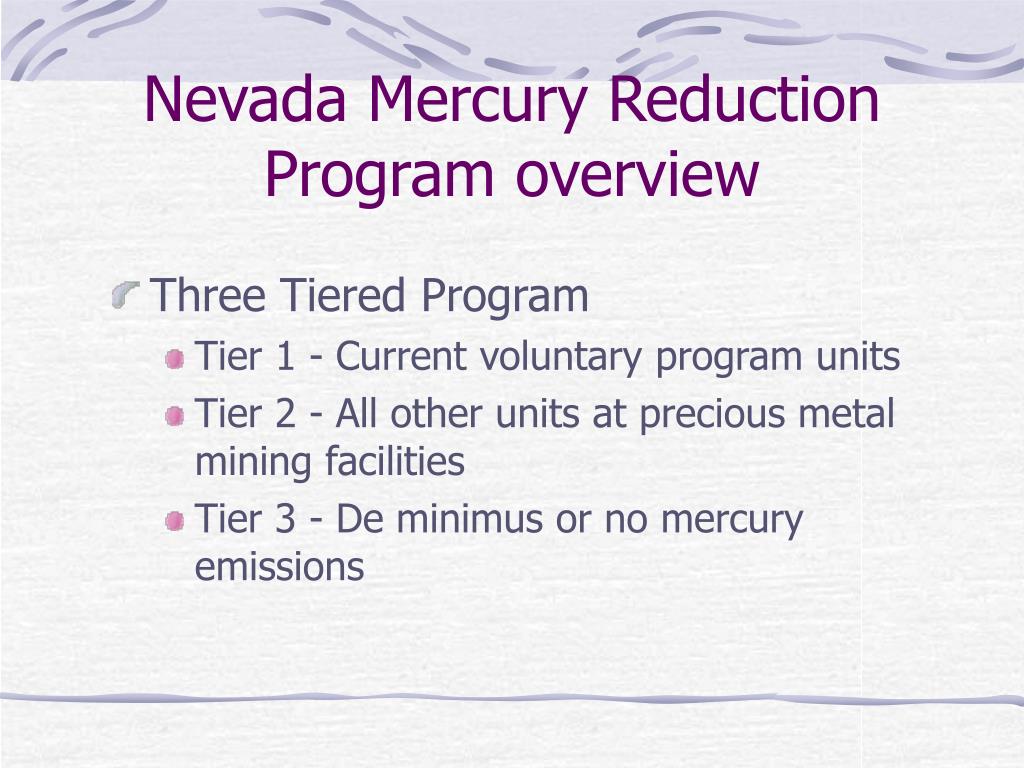 Nevada Mercury Reduction Program overview

Three Tiered Program

Tier 1 - Current voluntary program units

Tier 2 - All other units at precious metal mining facilities

Tier 3 - De minimus or no mercury emissions